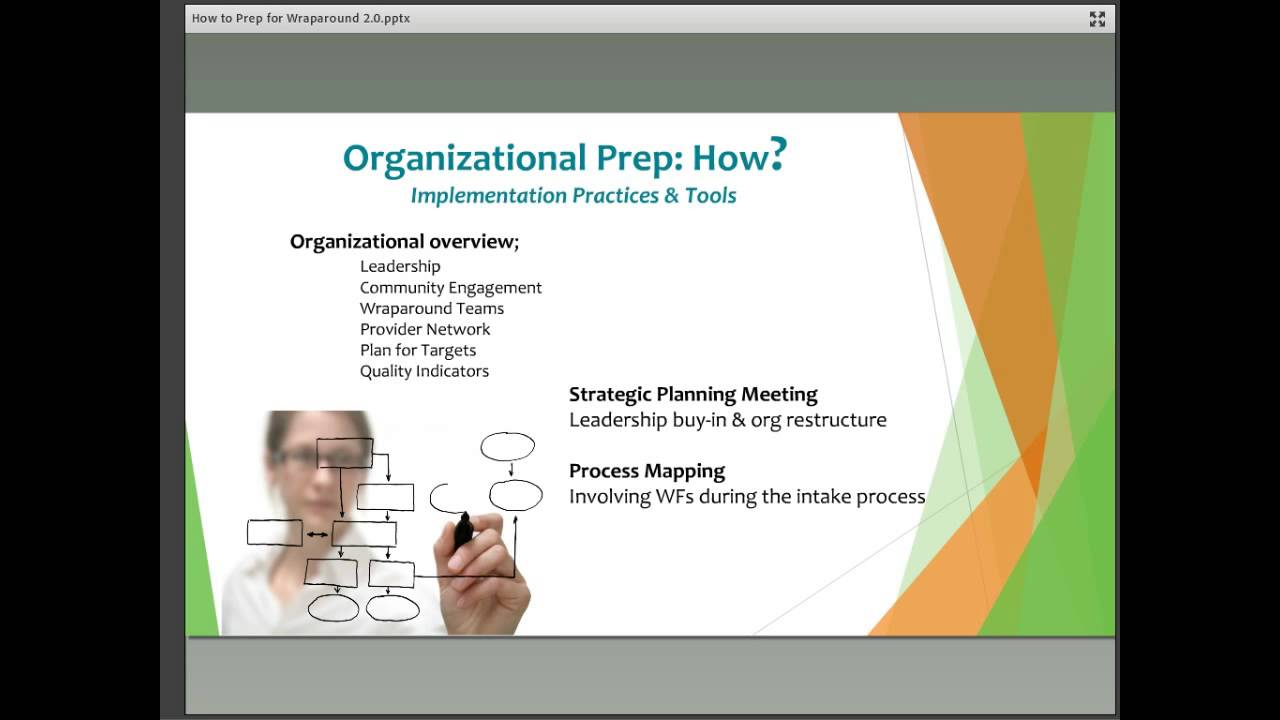 How to Prep for Wraparound 2.0.pptx

Organizational Prep: How?
Implementation Practices & Tools

Organizational overview;
Leadership
Community Engagement
Wraparound Teams
Provider Network
Plan for Targets
Quality Indicators

Strategic Planning Meeting
Leadership buy-in & org restructure

Process Mapping
Involving WFs during the intake process